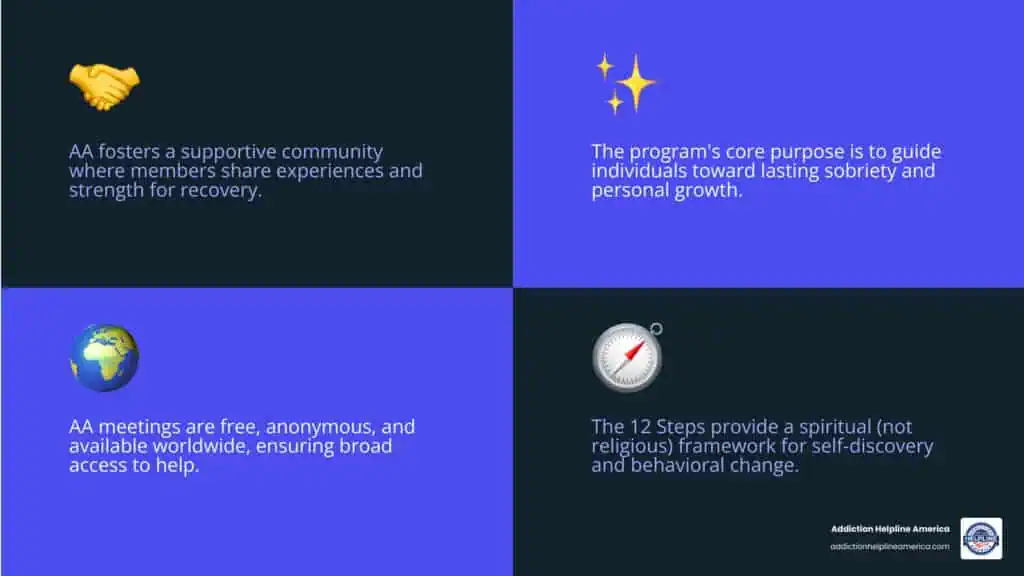 AA fosters a supportive community where members share experiences and strength for recovery.

The program's core purpose is to guide individuals toward lasting sobriety and personal growth.

AA meetings are free, anonymous, and available worldwide, ensuring broad access to help.

The 12 Steps provide a spiritual (not religious) framework for self-discovery and behavioral change.

Addiction Helpline America
addictionhelplineamerica.com

HELPLINE